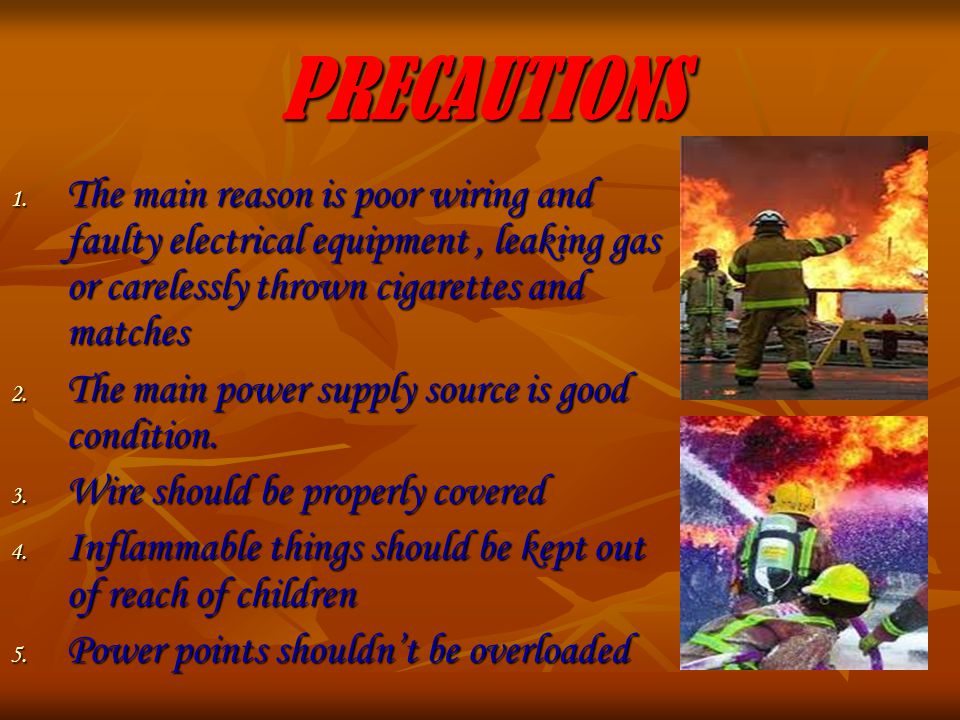 PRECAUTIONS

1. The main reason is poor wiring and faulty electrical equipment , leaking gas or carelessly thrown cigarettes and matches

2. The main power supply source is good condition.

3. Wire should be properly covered

4. Inflammable things should be kept out of reach of children

5. Power points shouldn't be overloaded